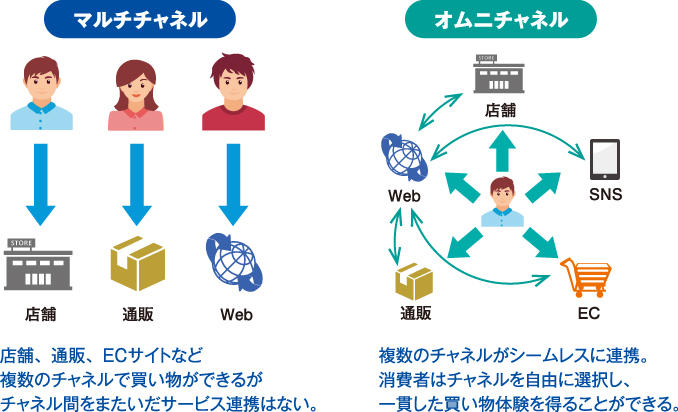 マルチチャネル

STORE

店舗

通販

Web

店舗、通販、ECサイトなど
複数のチャネルで買い物ができるが
チャネル間をまたいだサービス連携はない。

オムニチャネル

STORE

店舗

Web

SNS

通販

EC

複数のチャネルがシームレスに連携。
消費者はチャネルを自由に選択し、
一貫した買い物体験を得ることができる。